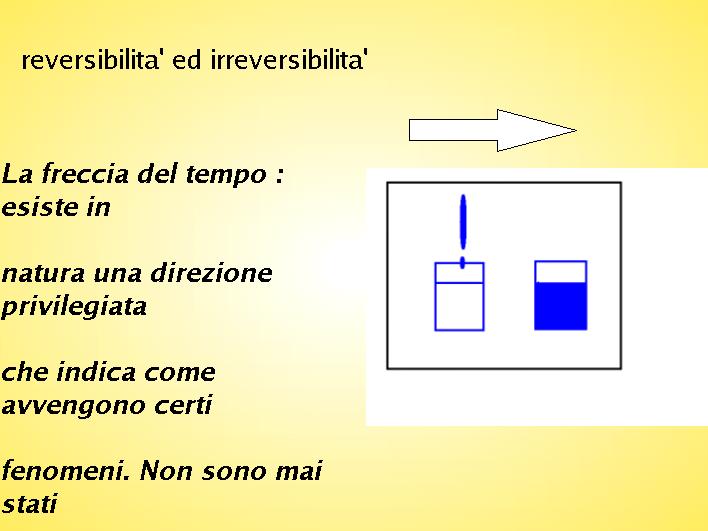 reversibilita' ed irreversibilita'

La freccia del tempo : esiste in

natura una direzione privilegiata

che indica come avvengono certi

fenomeni. Non sono mai stati